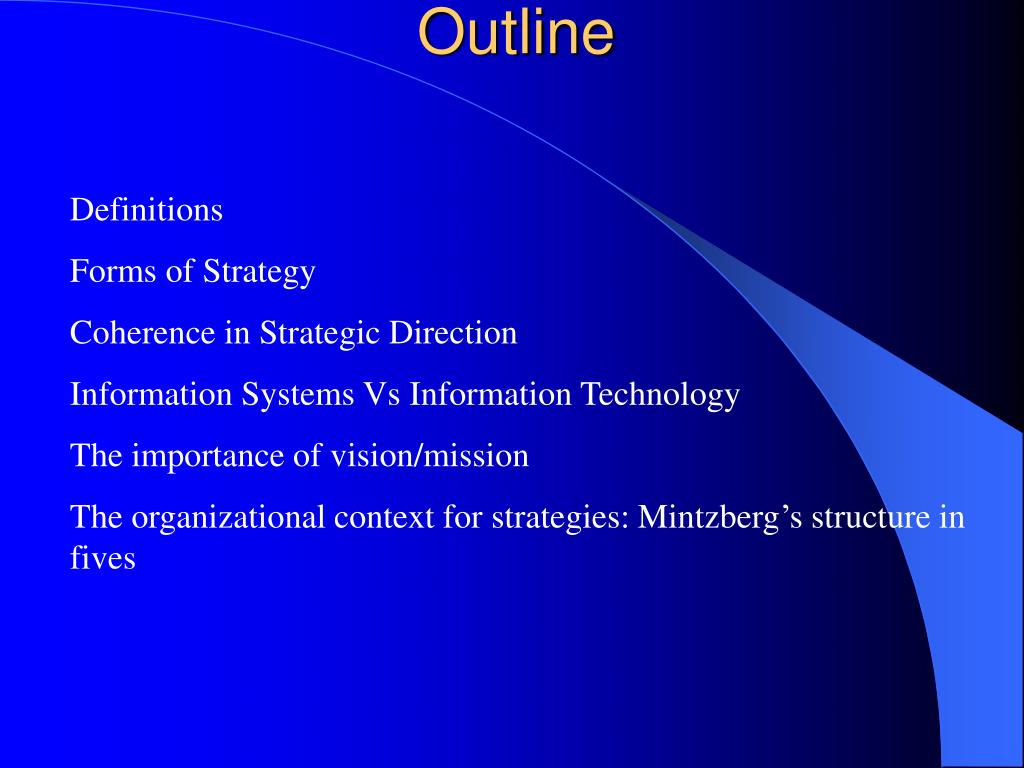 Outline

Definitions

Forms of Strategy

Coherence in Strategic Direction

Information Systems Vs Information Technology

The importance of vision/mission

The organizational context for strategies: Mintzberg’s structure in fives